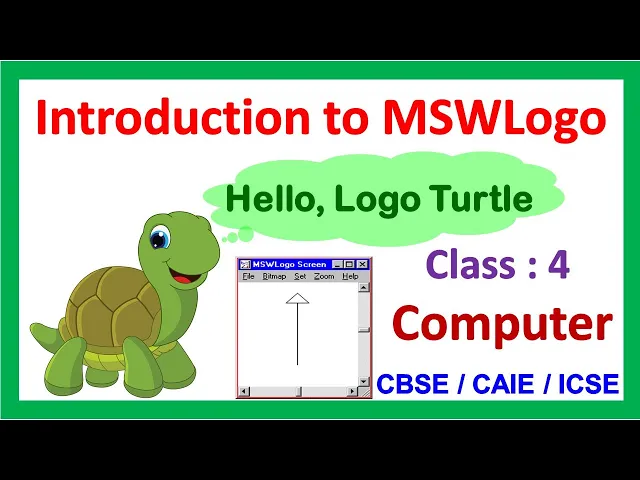 Introduction to MSWLogo

Hello, Logo Turtle

MSWLogo Screen

File Bitmap Set Zoom Help

Class : 4

Computer

CBSE / CAIE / ICSE